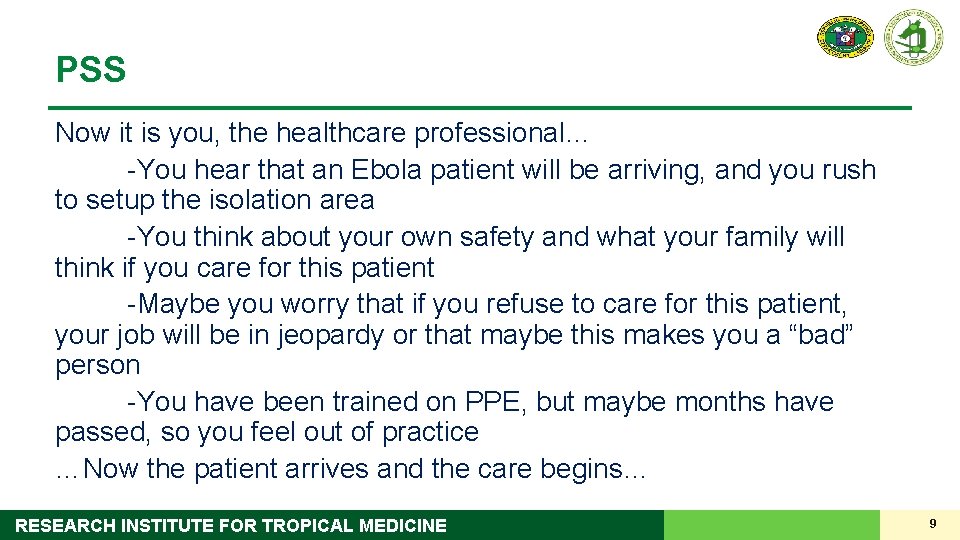 PSS

Now it is you, the healthcare professional…

-You hear that an Ebola patient will be arriving, and you rush to setup the isolation area

-You think about your own safety and what your family will think if you care for this patient

-Maybe you worry that if you refuse to care for this patient, your job will be in jeopardy or that maybe this makes you a “bad” person

-You have been trained on PPE, but maybe months have passed, so you feel out of practice

…Now the patient arrives and the care begins…

RESEARCH INSTITUTE FOR TROPICAL MEDICINE

9